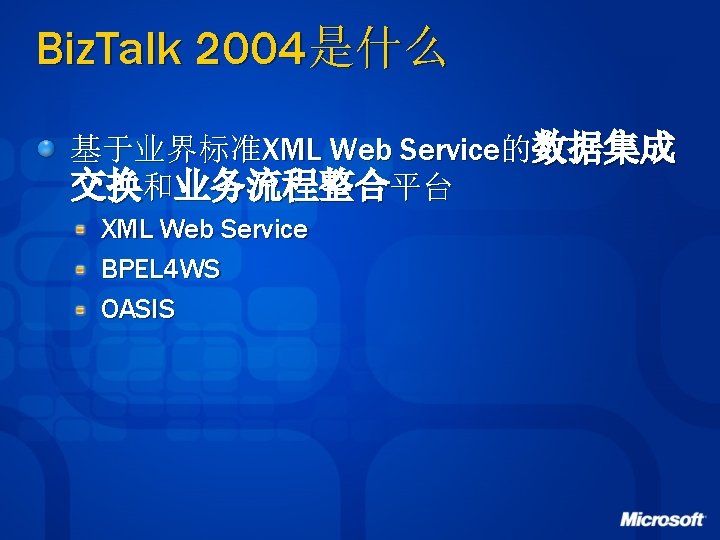 BizTalk 2004是什么

基于业界标准XML Web Service的数据集成交换和业务流程整合平台

XML Web Service

BPEL4WS

OASIS

Microsoft